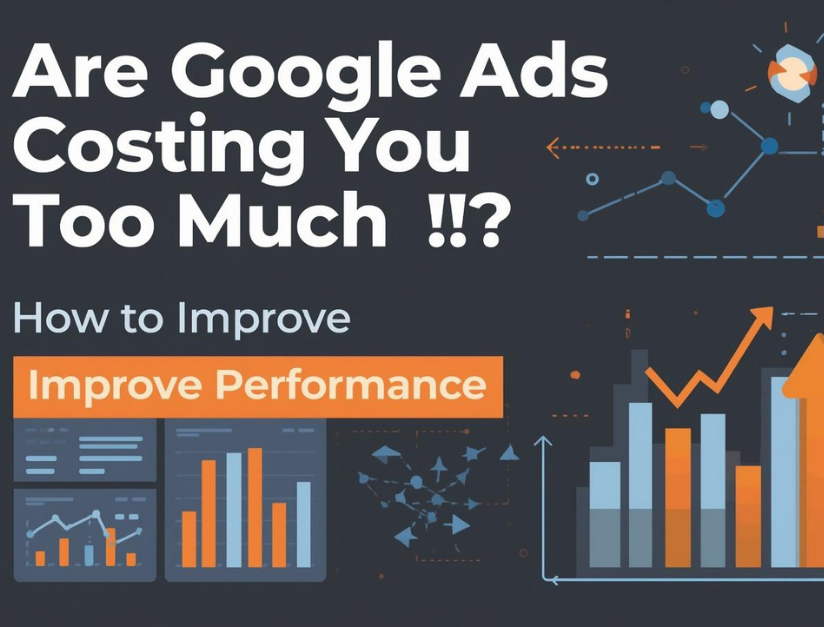 Are Google Ads Costing You Too Much !!?

How to Improve

Improve Performance